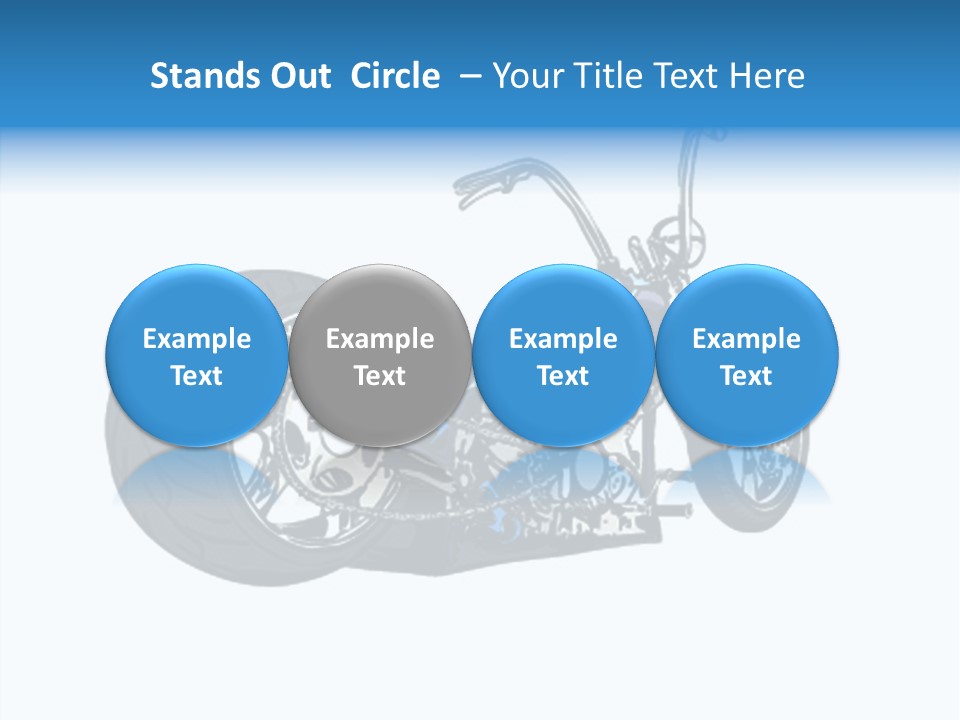 Stands Out Circle – Your Title Text Here

Example Text

Example Text

Example Text

Example Text